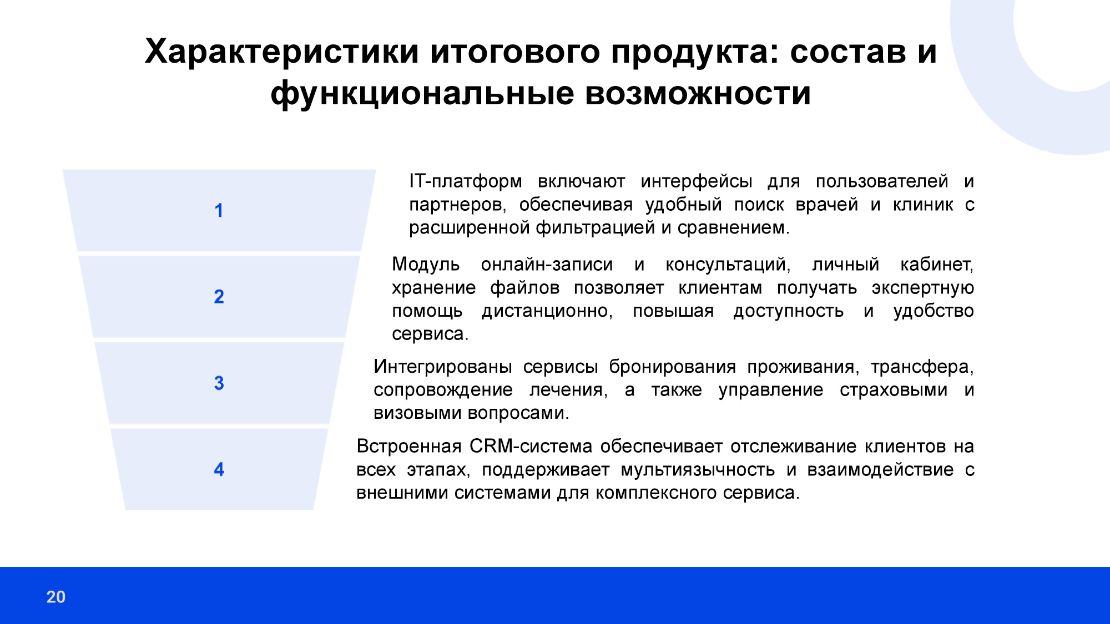 Характеристики итогового продукта: состав и функциональные возможности

1

IT-платформ включают интерфейсы для пользователей и партнеров, обеспечивая удобный поиск врачей и клиник с расширенной фильтрацией и сравнением.

2

Модуль онлайн-записи и консультаций, личный кабинет, хранение файлов позволяет клиентам получать экспертную помощь дистанционно, повышая доступность и удобство сервиса.

3

Интегрированы сервисы бронирования проживания, трансфера, сопровождение лечения, а также управление страховыми и визовыми вопросами.

4

Встроенная CRM-система обеспечивает отслеживание клиентов на всех этапах, поддерживает мультиязычность и взаимодействие с внешними системами для комплексного сервиса.

20